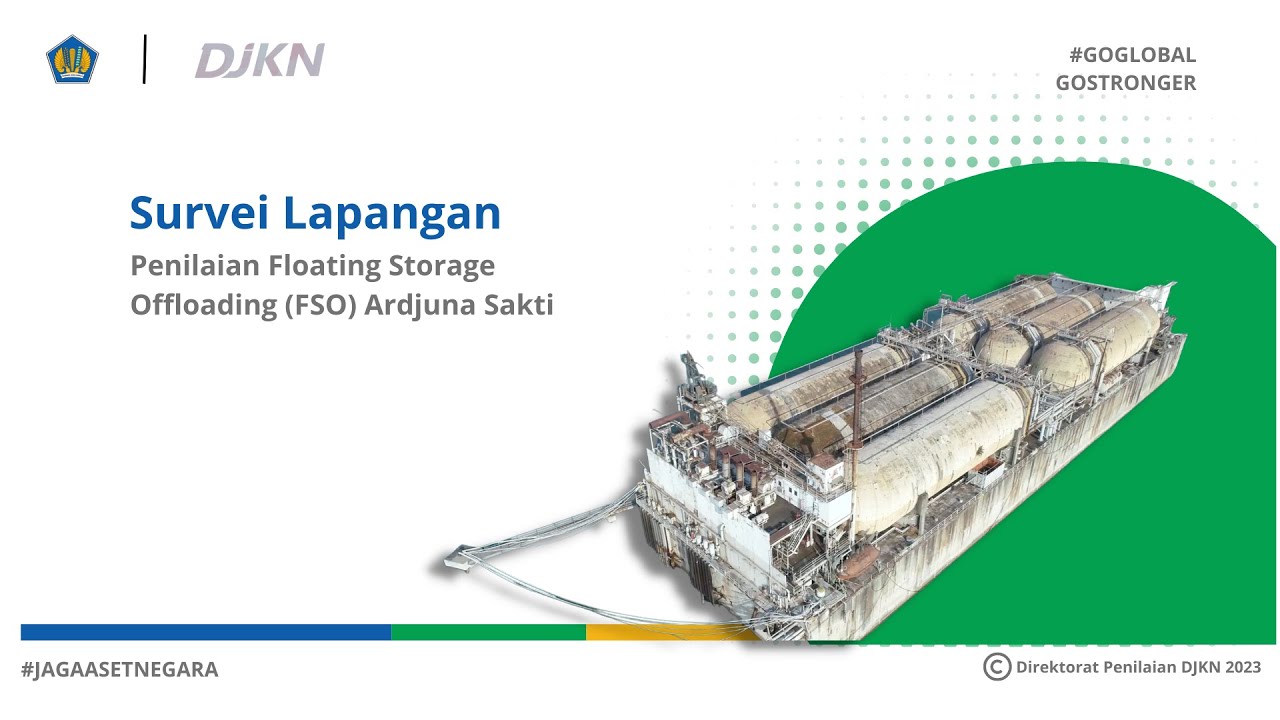 DJKN

#GOGLOBAL
GOSTRONGER

Survei Lapangan

Penilaian Floating Storage Offloading (FSO) Ardjuna Sakti

#JAGAASETNEGARA

© Direktorat Penilaian DJKN 2023